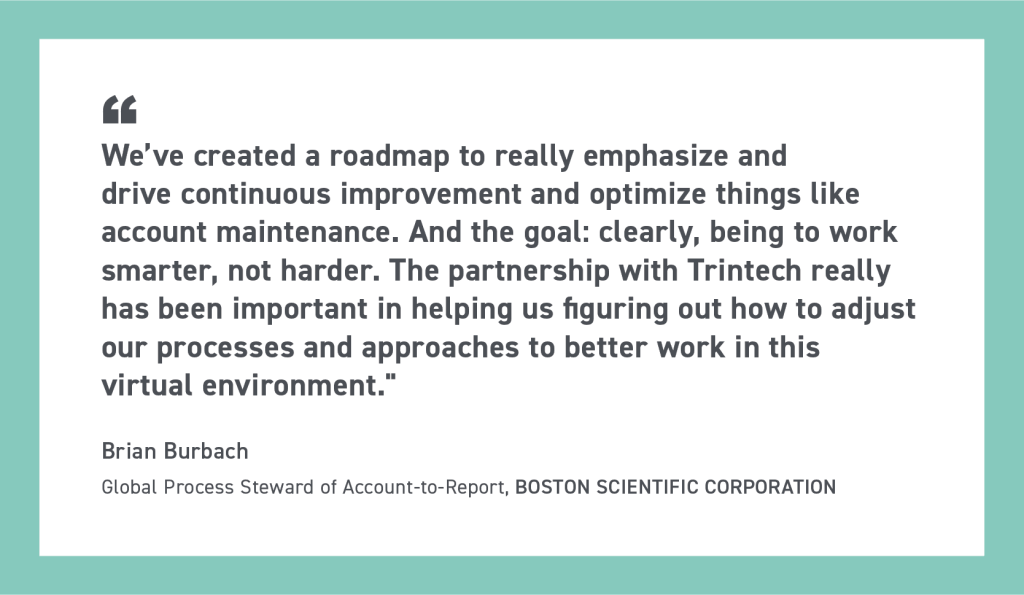 “

We’ve created a roadmap to really emphasize and drive continuous improvement and optimize things like account maintenance. And the goal: clearly, being to work smarter, not harder. The partnership with Trintech really has been important in helping us figuring out how to adjust our processes and approaches to better work in this virtual environment."

Brian Burbach

Global Process Steward of Account-to-Report, BOSTON SCIENTIFIC CORPORATION